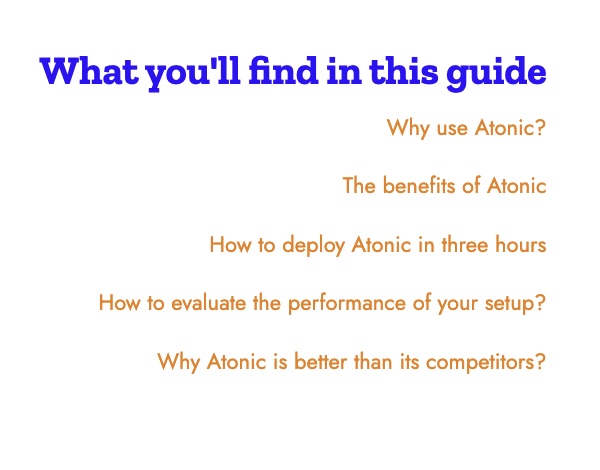 What you'll find in this guide

Why use Atonic?

The benefits of Atonic

How to deploy Atonic in three hours

How to evaluate the performance of your setup?

Why Atonic is better than its competitors?